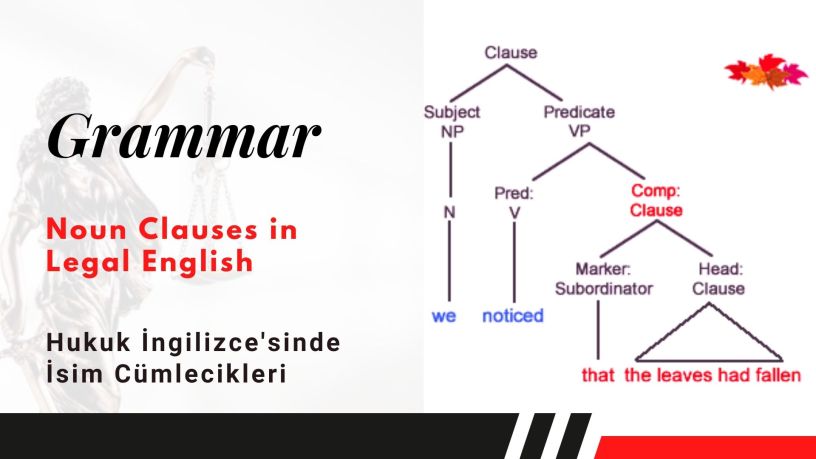 Grammar

Noun Clauses in Legal English

Hukuk İngilizce'sinde İsim Cümlecikleri

Clause

Subject NP

Predicate VP

N

Pred: V

Comp: Clause

Marker: Subordinator

Head: Clause

we

noticed

that

the leaves had fallen